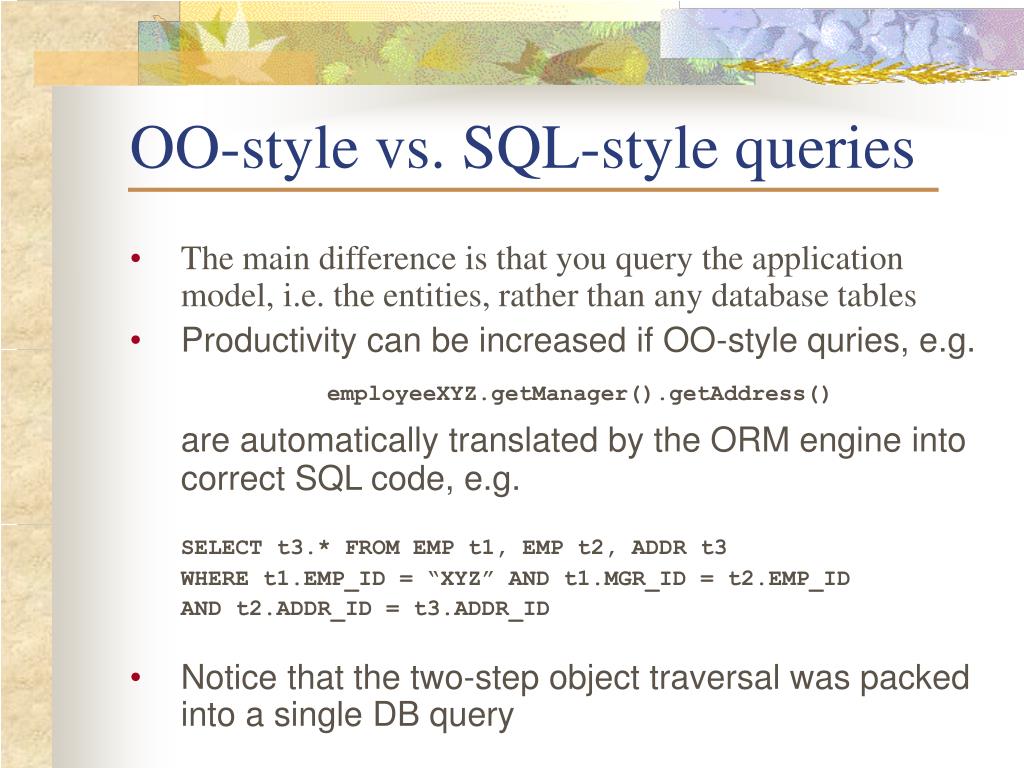 OO-style vs. SQL-style queries

• The main difference is that you query the application model, i.e. the entities, rather than any database tables

• Productivity can be increased if OO-style quries, e.g.

employeeXYZ.getManager().getAddress()

are automatically translated by the ORM engine into correct SQL code, e.g.

SELECT t3.* FROM EMP t1, EMP t2, ADDR t3
WHERE t1.EMP_ID = “XYZ” AND t1.MGR_ID = t2.EMP_ID
AND t2.ADDR_ID = t3.ADDR_ID

• Notice that the two-step object traversal was packed into a single DB query